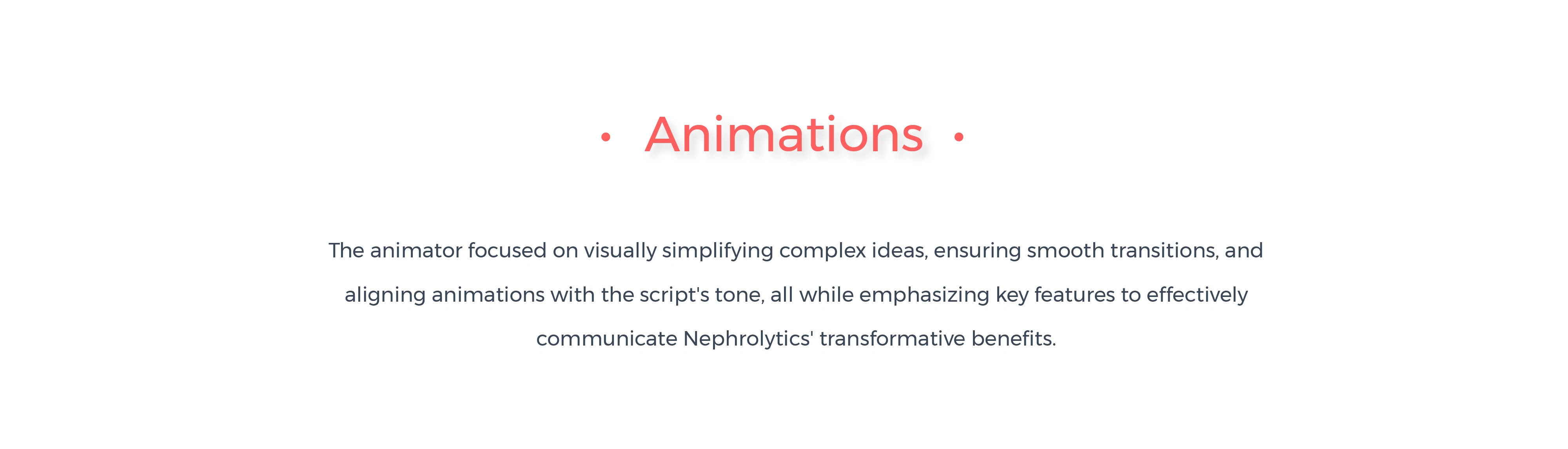 • Animations •

The animator focused on visually simplifying complex ideas, ensuring smooth transitions, and aligning animations with the script's tone, all while emphasizing key features to effectively communicate Nephrolytics' transformative benefits.